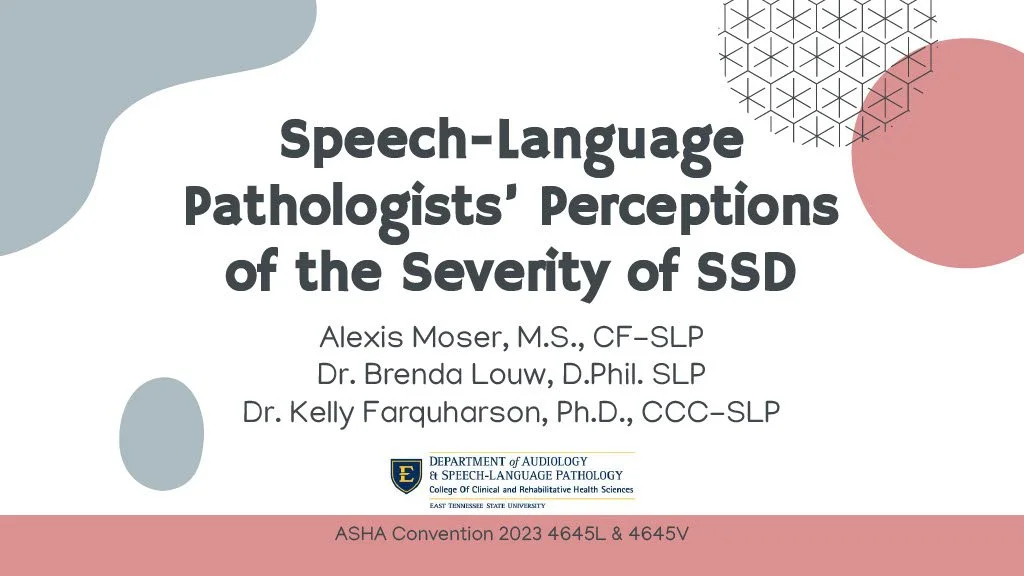 Speech-Language Pathologists' Perceptions of the Severity of SSD

Alexis Moser, M.S., CF-SLP
Dr. Brenda Louw, D.Phil. SLP
Dr. Kelly Farquharson, Ph.D., CCC-SLP

E
DEPARTMENT of AUDIOLOGY & SPEECH-LANGUAGE PATHOLOGY
College Of Clinical and Rehabilitative Health Sciences
EAST TENNESSEE STATE UNIVERSITY

ASHA Convention 2023 4645L & 4645V